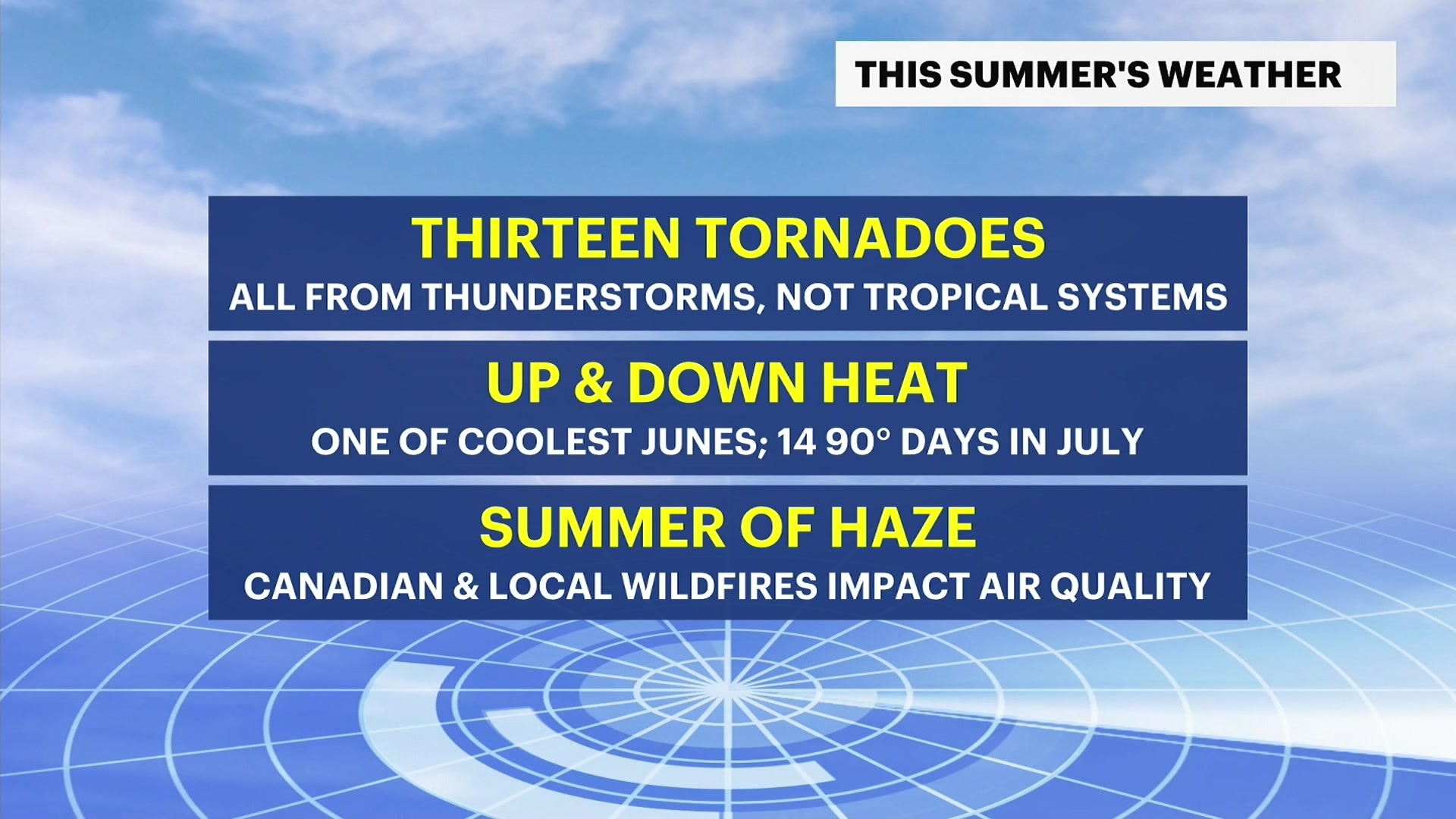 THIS SUMMER'S WEATHER

THIRTEEN TORNADOES
ALL FROM THUNDERSTORMS, NOT TROPICAL SYSTEMS

UP & DOWN HEAT
ONE OF COOLEST JUNES; 14 90° DAYS IN JULY

SUMMER OF HAZE
CANADIAN & LOCAL WILDFIRES IMPACT AIR QUALITY